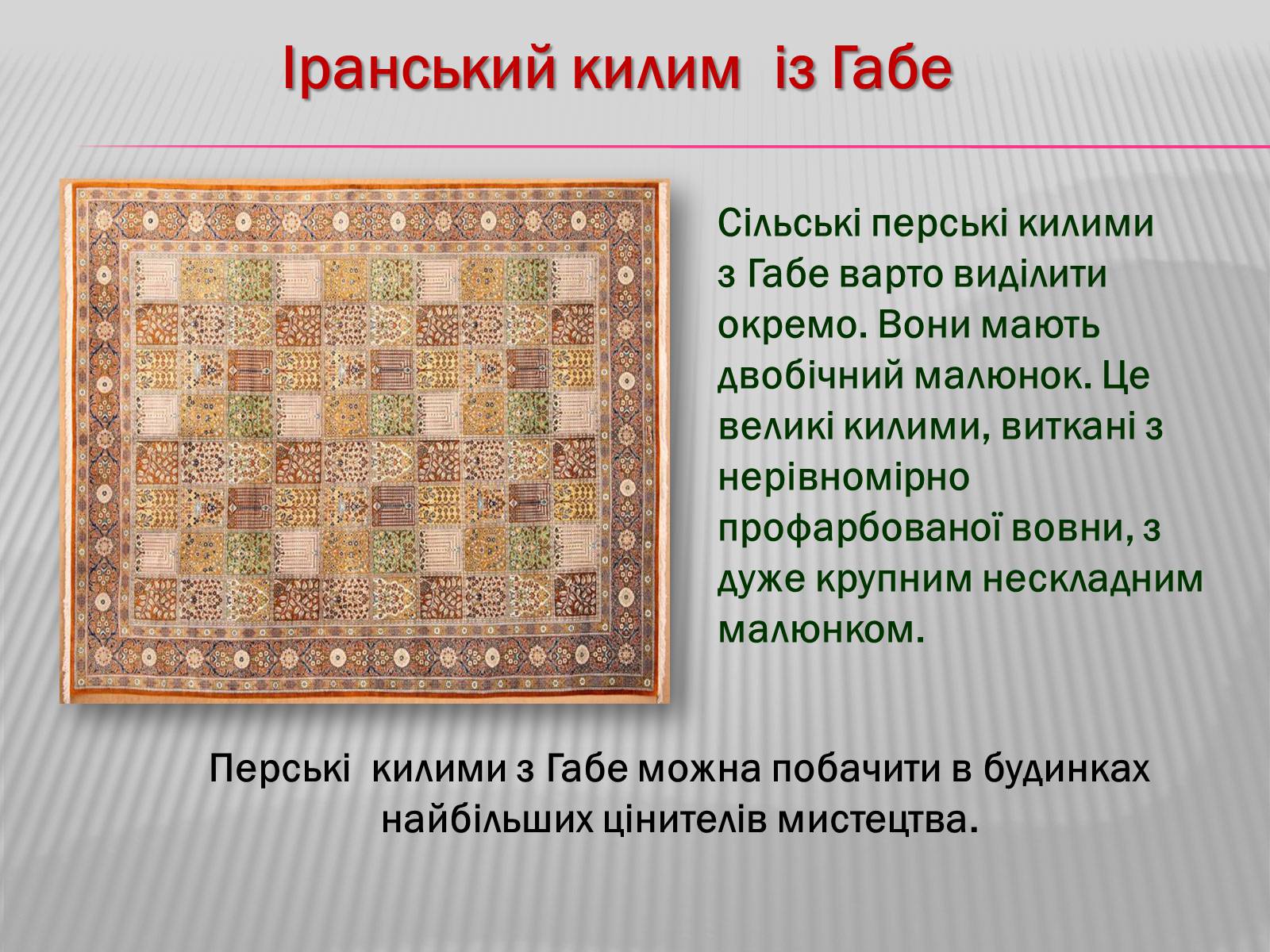 Іранський килим із Габе

Сільські перські килими з Габе варто виділити окремо. Вони мають двобічний малюнок. Це великі килими, виткані з нерівномірно профарбованої вовни, з дуже крупним нескладним малюнком.

Перські килими з Габе можна побачити в будинках найбільших цінителів мистецтва.